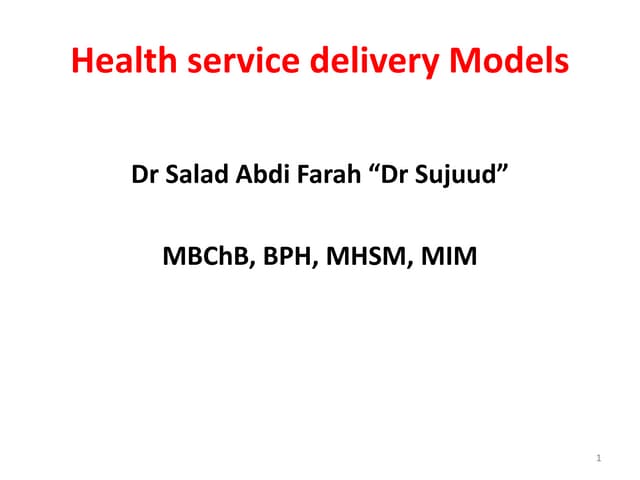 Health service delivery Models

Dr Salad Abdi Farah “Dr Sujuud”

MBChB, BPH, MHSM, MIM

1